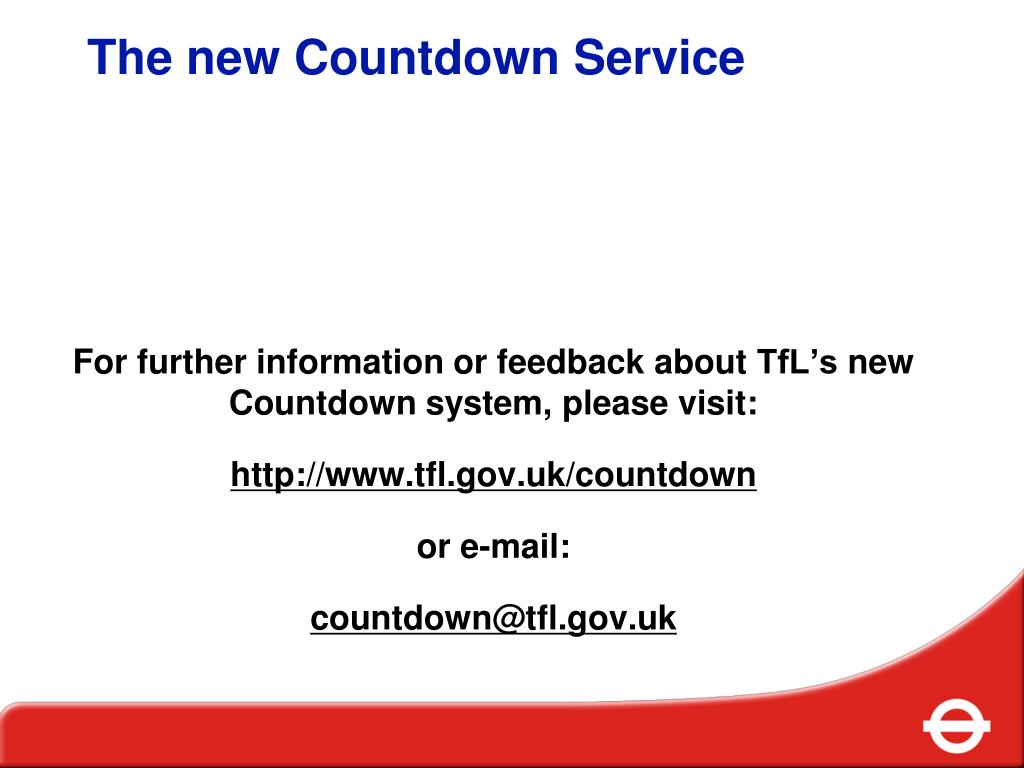 The new Countdown Service

For further information or feedback about TfL’s new Countdown system, please visit:

http://www.tfl.gov.uk/countdown

or e-mail:

countdown@tfl.gov.uk